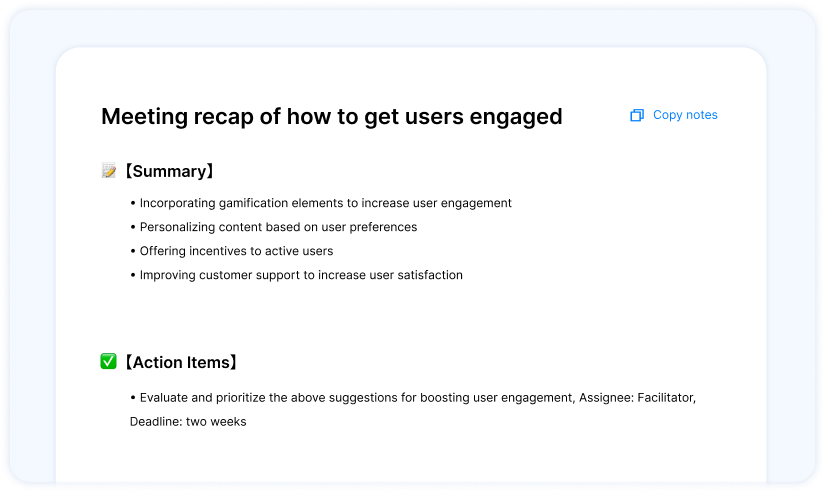 Meeting recap of how to get users engaged

Copy notes

📝【Summary】

• Incorporating gamification elements to increase user engagement
• Personalizing content based on user preferences
• Offering incentives to active users
• Improving customer support to increase user satisfaction

✅【Action Items】

• Evaluate and prioritize the above suggestions for boosting user engagement, Assignee: Facilitator, Deadline: two weeks